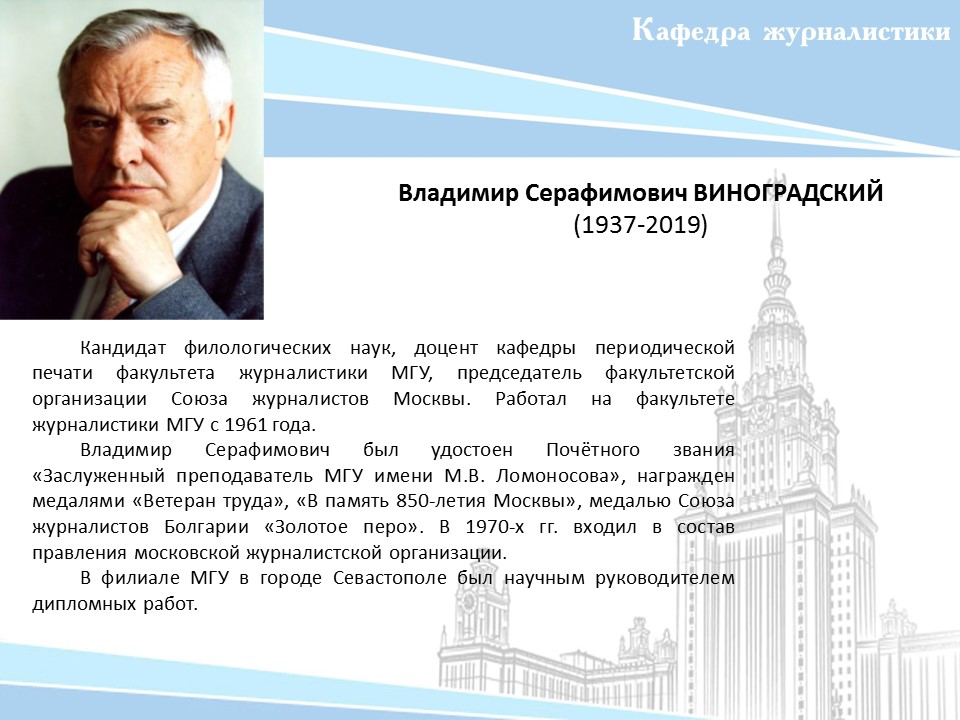 Кафедра журналистики

Владимир Серафимович ВИНОГРАДСКИЙ
(1937-2019)

Кандидат филологических наук, доцент кафедры периодической печати факультета журналистики МГУ, председатель факультетской организации Союза журналистов Москвы. Работал на факультете журналистики МГУ с 1961 года.

Владимир Серафимович был удостоен Почётного звания «Заслуженный преподаватель МГУ имени М.В. Ломоносова», награжден медалями «Ветеран труда», «В память 850-летия Москвы», медалью Союза журналистов Болгарии «Золотое перо». В 1970-х гг. входил в состав правления московской журналистской организации.

В филиале МГУ в городе Севастополе был научным руководителем дипломных работ.